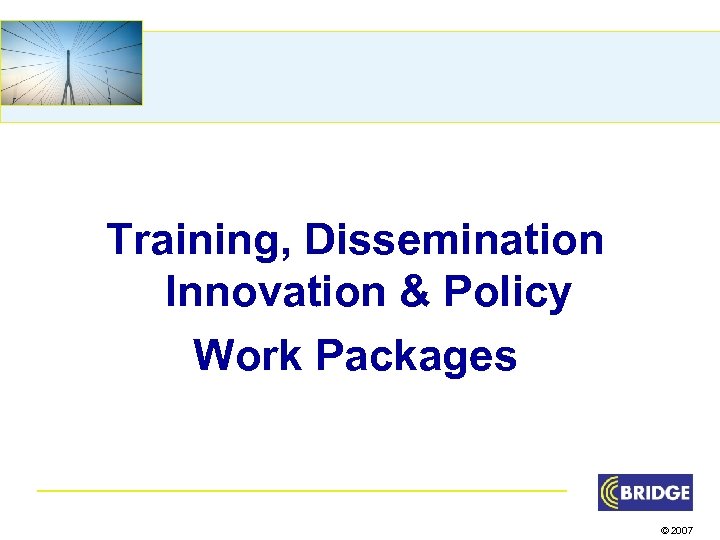 Training, Dissemination Innovation & Policy

Work Packages

BRIDGE

© 2007